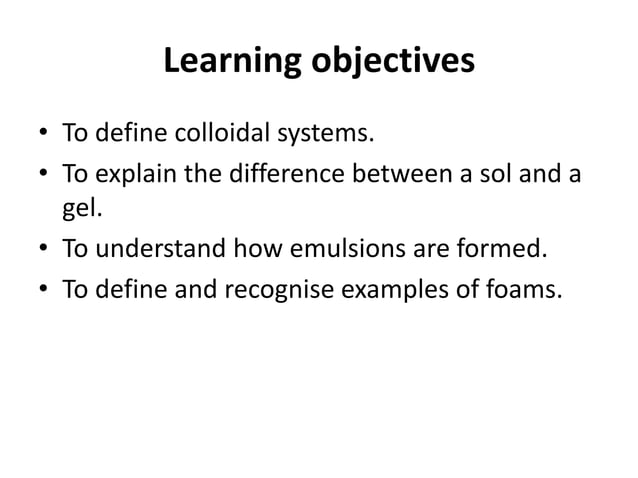 Learning objectives

• To define colloidal systems.
• To explain the difference between a sol and a gel.
• To understand how emulsions are formed.
• To define and recognise examples of foams.